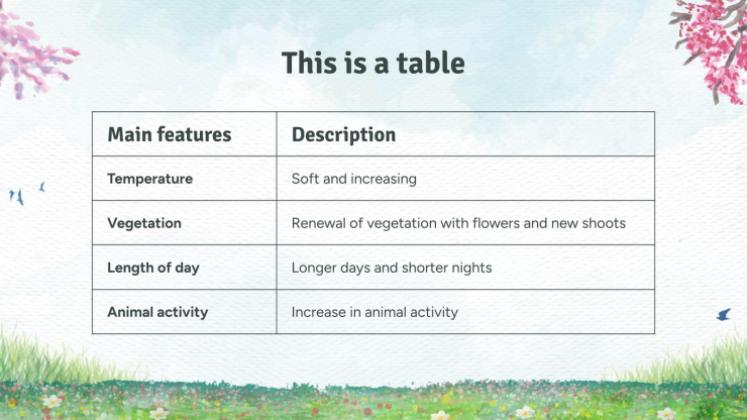 This is a table

| Main features | Description |
|---|---|
| Temperature | Soft and increasing |
| Vegetation | Renewal of vegetation with flowers and new shoots |
| Length of day | Longer days and shorter nights |
| Animal activity | Increase in animal activity |